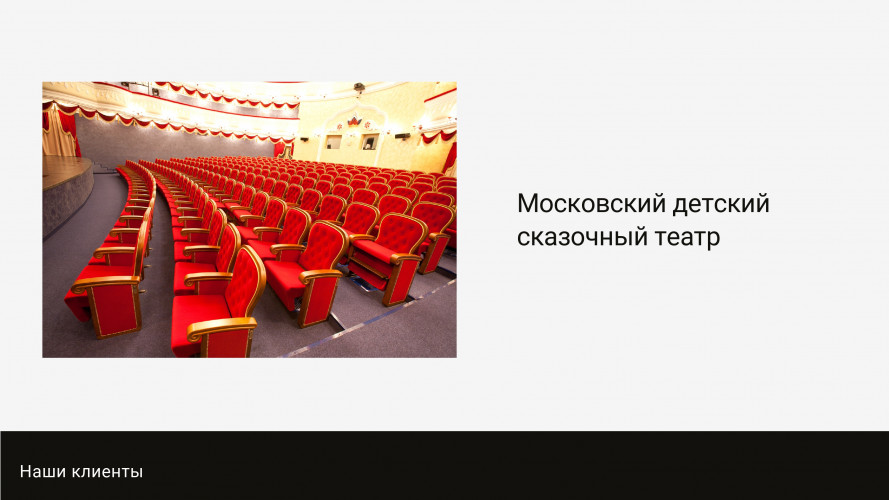 Московский детский сказочный театр

Наши клиенты